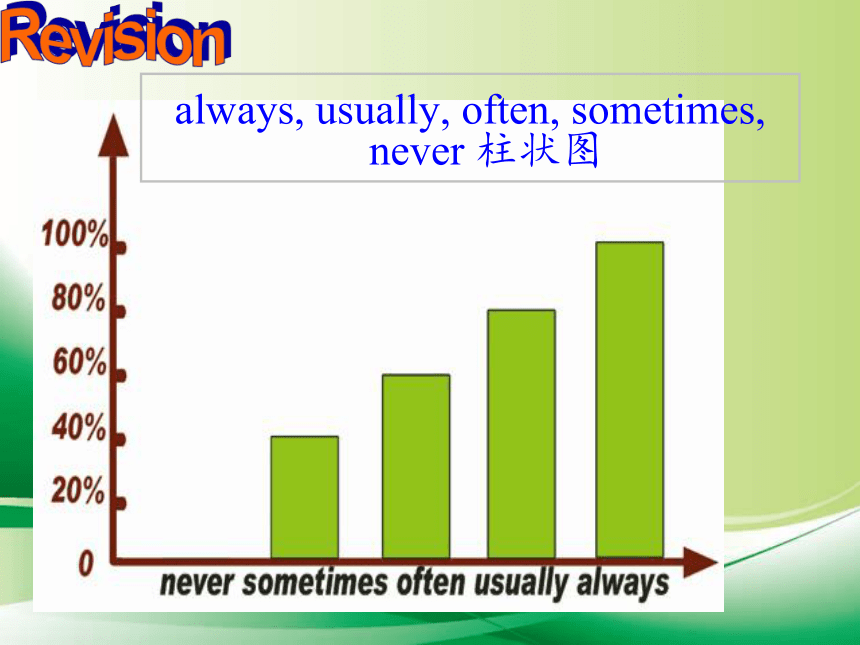 Revision

always, usually, often, sometimes, never 柱状图

100%
80%
60%
40%
20%
0

never sometimes often usually always